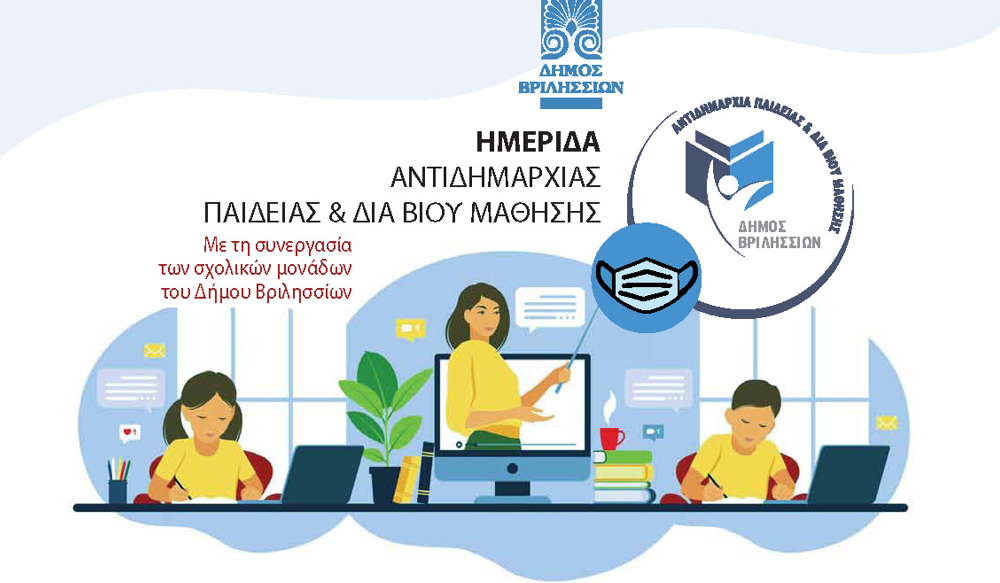 ΔΗΜΟΣ ΒΡΙΛΗΣΣΙΩΝ

ΗΜΕΡΙΔΑ
ΑΝΤΙΔΗΜΑΡΧΙΑΣ
ΠΑΙΔΕΙΑΣ & ΔΙΑ ΒΙΟΥ ΜΑΘΗΣΗΣ

Με τη συνεργασία των σχολικών μονάδων του Δήμου Βριλησσίων

ΑΝΤΙΔΗΜΑΡΧΙΑ ΠΑΙΔΕΙΑΣ & ΔΙΑ ΒΙΟΥ ΜΑΘΗΣΗΣ
ΔΗΜΟΣ ΒΡΙΛΗΣΣΙΩΝ